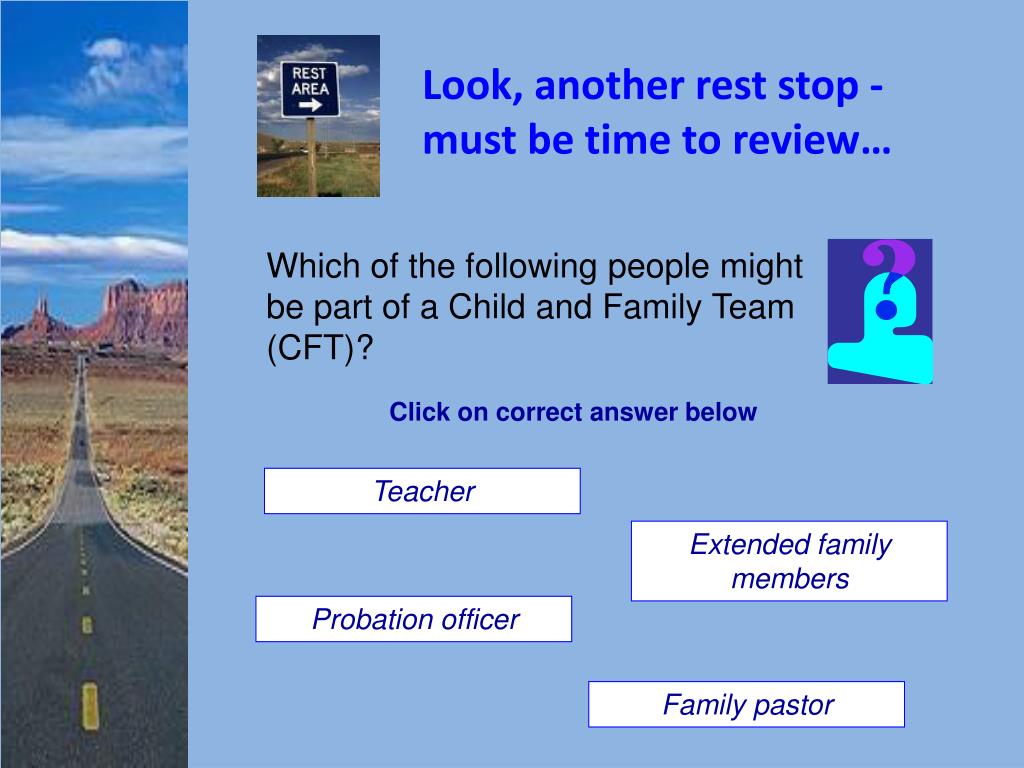 REST AREA

Look, another rest stop - must be time to review…

Which of the following people might be part of a Child and Family Team (CFT)?

?

Click on correct answer below

Teacher

Extended family members

Probation officer

Family pastor